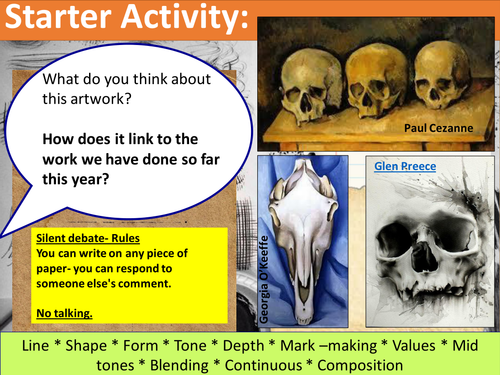 Starter Activity:

What do you think about this artwork?

How does it link to the work we have done so far this year?

Paul Cezanne

Glen Preece

Georgia O'Keeffe

Silent debate- Rules
You can write on any piece of paper- you can respond to someone else's comment.

No talking.

Line * Shape * Form * Tone * Depth * Mark –making * Values * Mid tones * Blending * Continuous * Composition